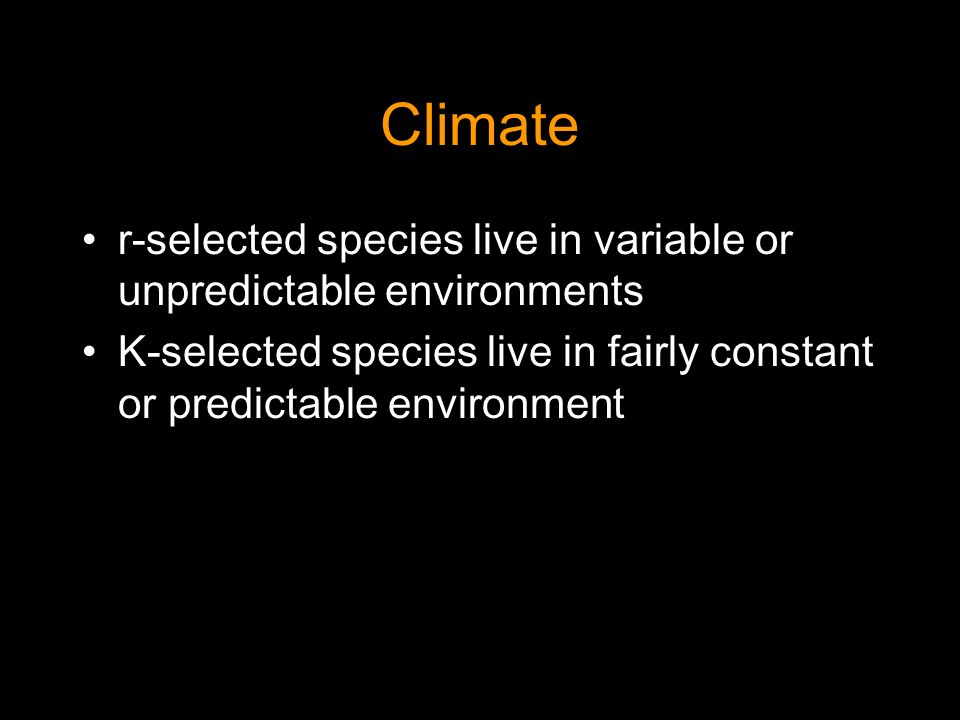 Climate

• r-selected species live in variable or unpredictable environments
• K-selected species live in fairly constant or predictable environment